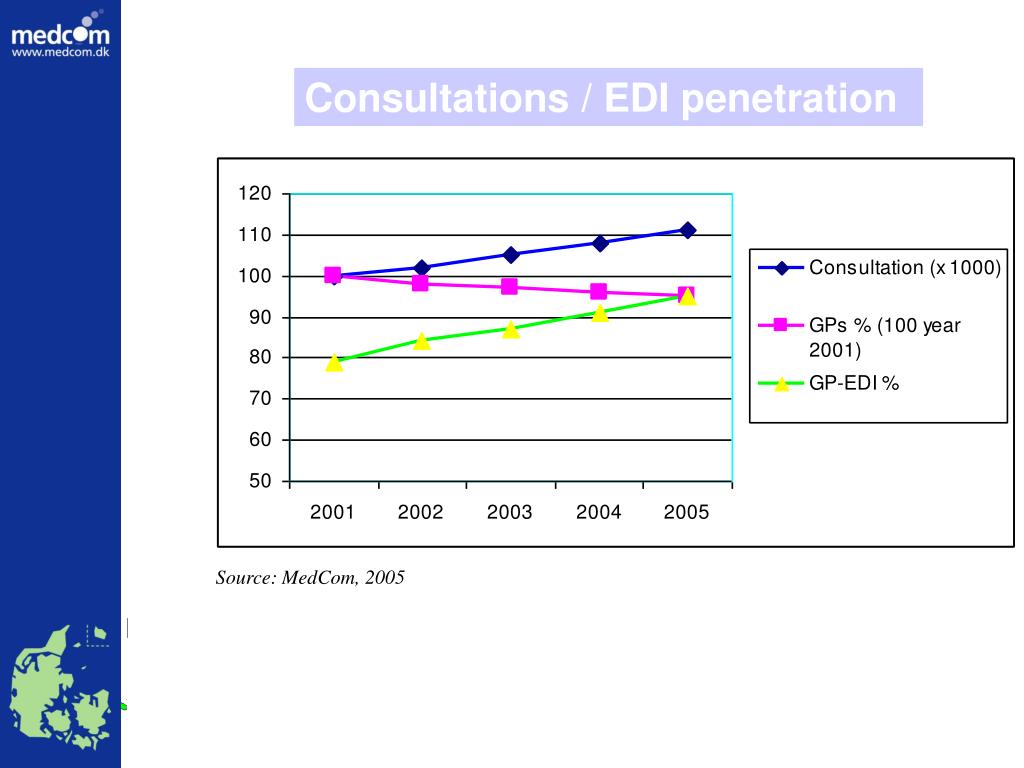 medcom
www.medcom.dk

Consultations / EDI penetration

120
110
100
90
80
70
60
50

2001 2002 2003 2004 2005

Consultation (x 1000)
GPs % (100 year 2001)
GP-EDI %

Source: MedCom, 2005